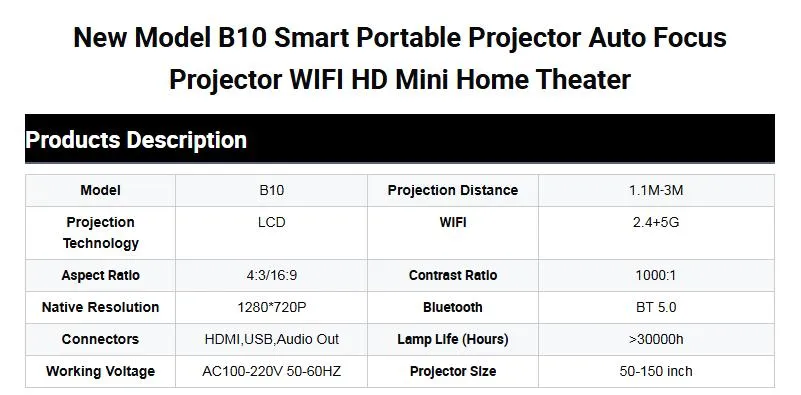 New Model B10 Smart Portable Projector Auto Focus Projector WIFI HD Mini Home Theater

Products Description

| Model | B10 | Projection Distance | 1.1M-3M |
|---|---|---|---|
| Projection Technology | LCD | WIFI | 2.4+5G |
| Aspect Ratio | 4:3/16:9 | Contrast Ratio | 1000:1 |
| Native Resolution | 1280*720P | Bluetooth | BT 5.0 |
| Connectors | HDMI,USB,Audio Out | Lamp Life (Hours) | >30000h |
| Working Voltage | AC100-220V 50-60HZ | Projector Size | 50-150 inch |